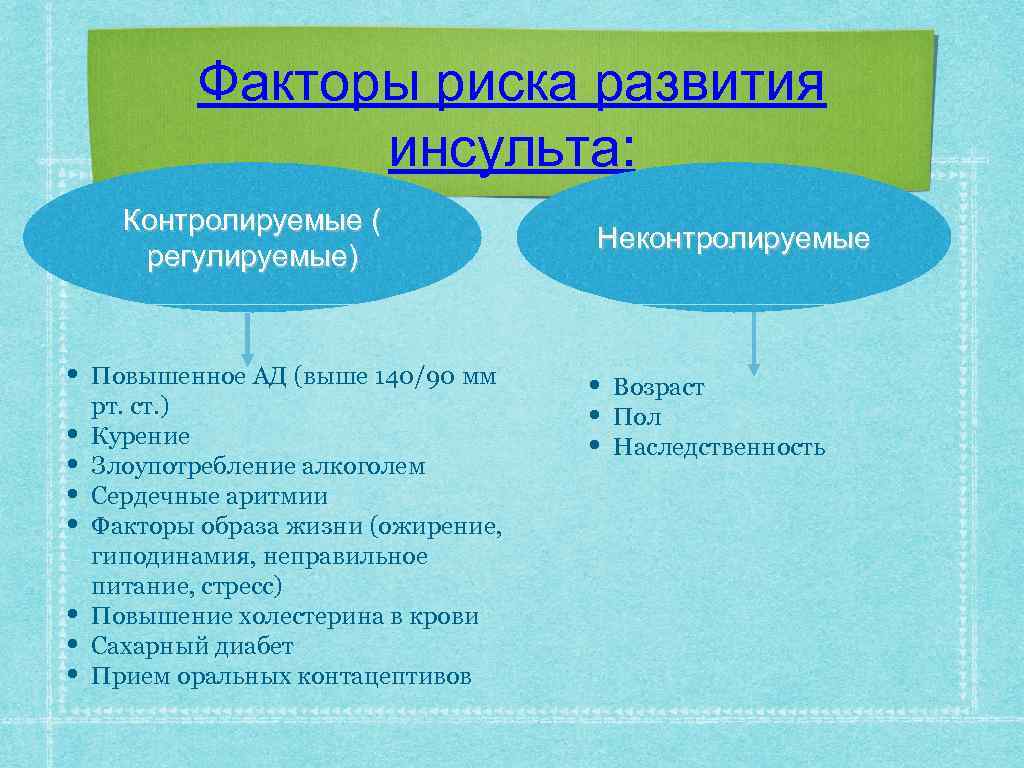 Факторы риска развития инсульта:

Контролируемые ( регулируемые)

Неконтролируемые

• Повышенное АД (выше 140/90 мм рт. ст.)
• Курение
• Злоупотребление алкоголем
• Сердечные аритмии
• Факторы образа жизни (ожирение, гиподинамия, неправильное питание, стресс)
• Повышение холестерина в крови
• Сахарный диабет
• Прием оральных контацептивов

• Возраст
• Пол
• Наследственность